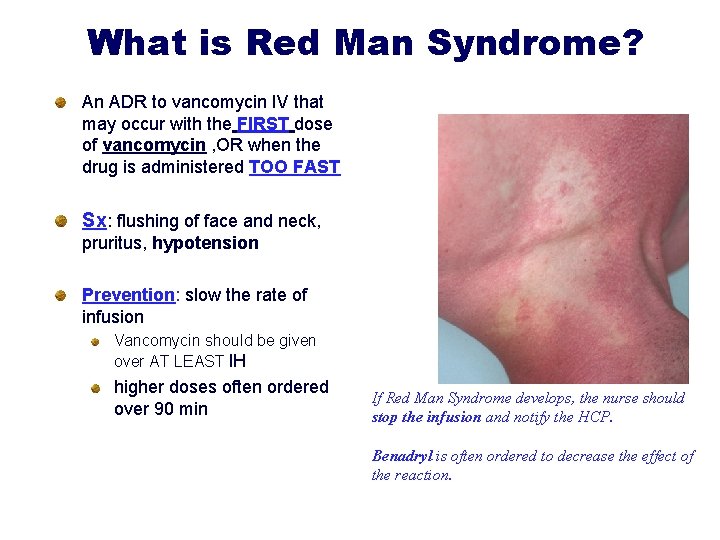 What is Red Man Syndrome?

An ADR to vancomycin IV that may occur with the FIRST dose of vancomycin ,OR when the drug is administered TOO FAST

Sx: flushing of face and neck, pruritus, hypotension

Prevention: slow the rate of infusion

Vancomycin should be given over AT LEAST IH

higher doses often ordered over 90 min

If Red Man Syndrome develops, the nurse should stop the infusion and notify the HCP.

Benadryl is often ordered to decrease the effect of the reaction.